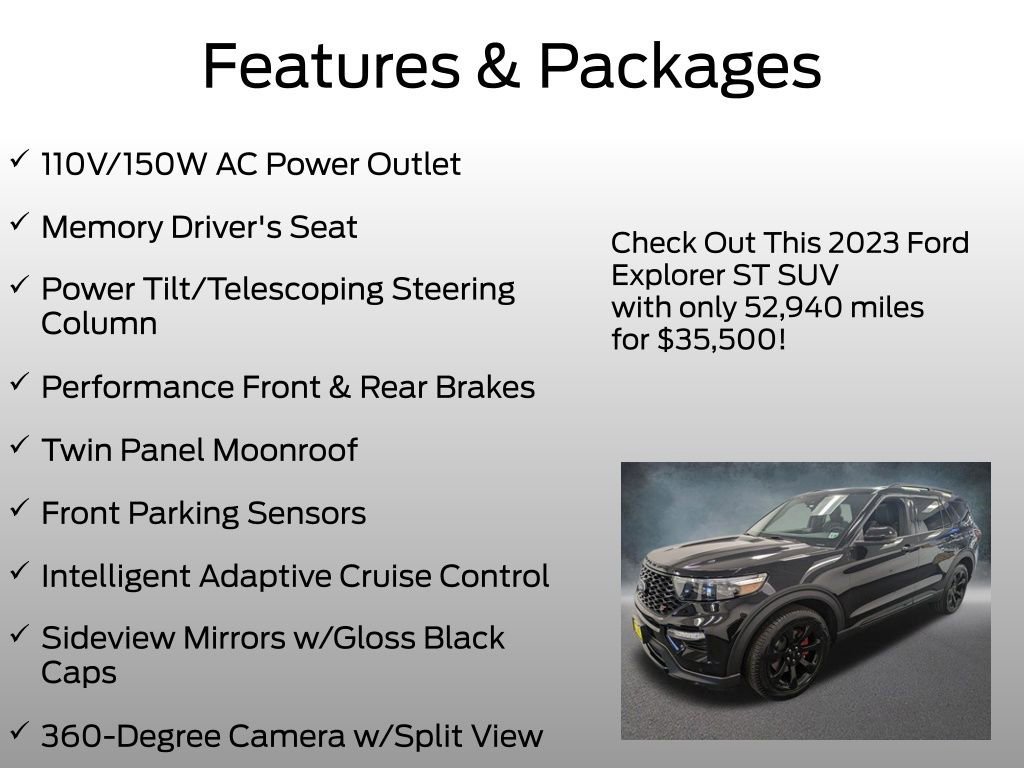 Features & Packages

✓ 110V/150W AC Power Outlet

✓ Memory Driver's Seat

✓ Power Tilt/Telescoping Steering Column

✓ Performance Front & Rear Brakes

✓ Twin Panel Moonroof

✓ Front Parking Sensors

✓ Intelligent Adaptive Cruise Control

✓ Sideview Mirrors w/Gloss Black Caps

✓ 360-Degree Camera w/Split View

Check Out This 2023 Ford Explorer ST SUV with only 52,940 miles for $35,500!